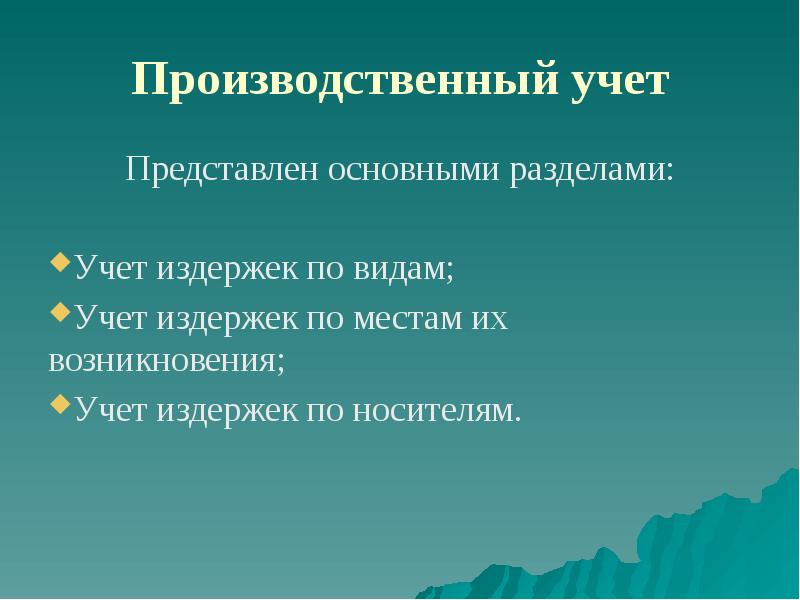 Производственный учет

Представлен основными разделами:

Учет издержек по видам;

Учет издержек по местам их возникновения;

Учет издержек по носителям.